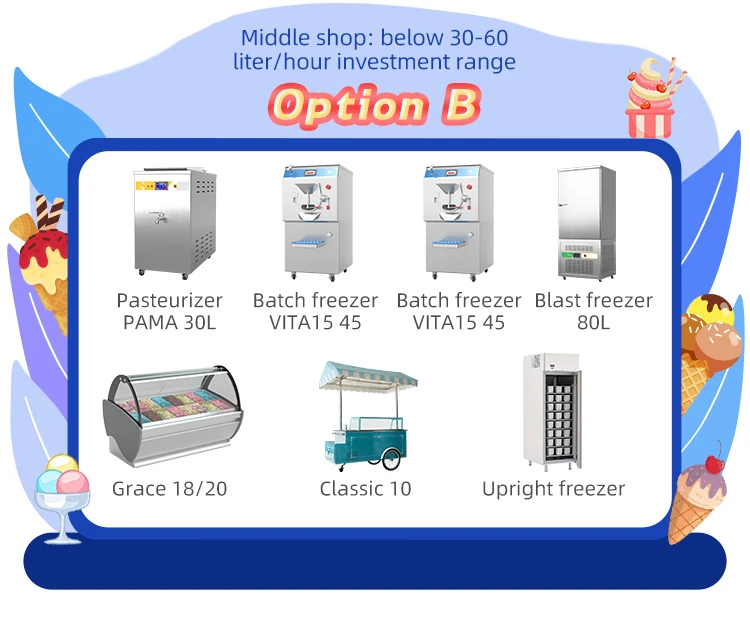 Middle shop: below 30-60 liter/hour investment range

Option B

Pasteurizer PAMA 30L

Batch freezer VITA15 45

Batch freezer VITA15 45

Blast freezer 80L

Grace 18/20

Classic 10

Upright freezer